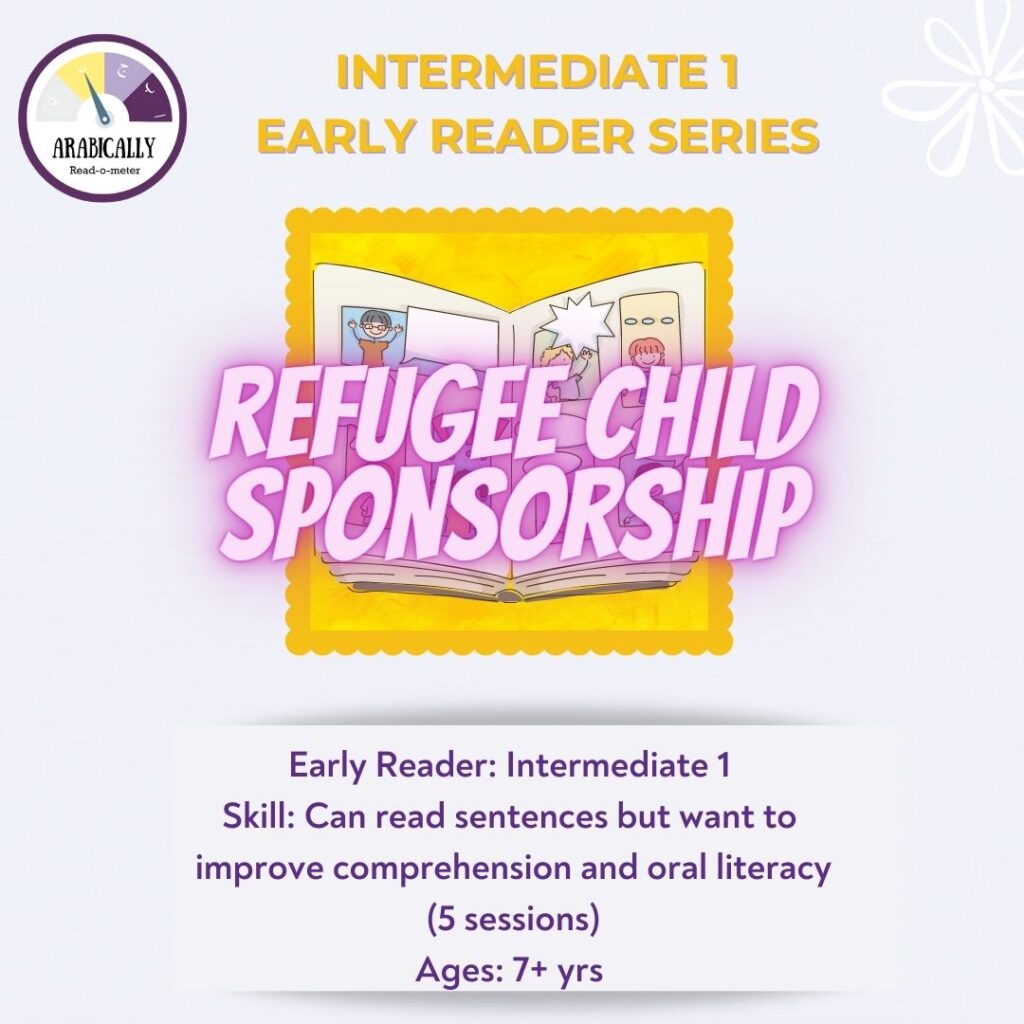 ARABICALLY
Read-o-meter

INTERMEDIATE 1
EARLY READER SERIES

REFUGEE CHILD SPONSORSHIP

Early Reader: Intermediate 1
Skill: Can read sentences but want to improve comprehension and oral literacy
(5 sessions)
Ages: 7+ yrs